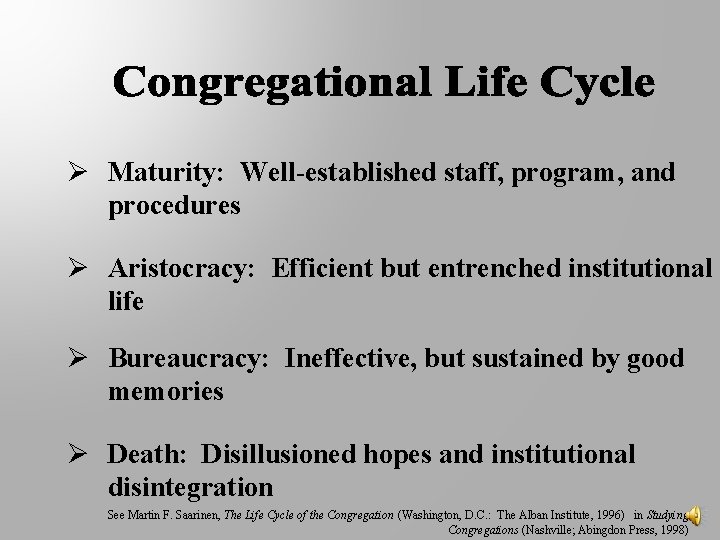 Congregational Life Cycle

➢ Maturity: Well-established staff, program, and procedures

➢ Aristocracy: Efficient but entrenched institutional life

➢ Bureaucracy: Ineffective, but sustained by good memories

➢ Death: Disillusioned hopes and institutional disintegration

See Martin F. Saarinen, The Life Cycle of the Congregation (Washington, D.C.: The Alban Institute, 1996) in Studying Congregations (Nashville; Abingdon Press, 1998)